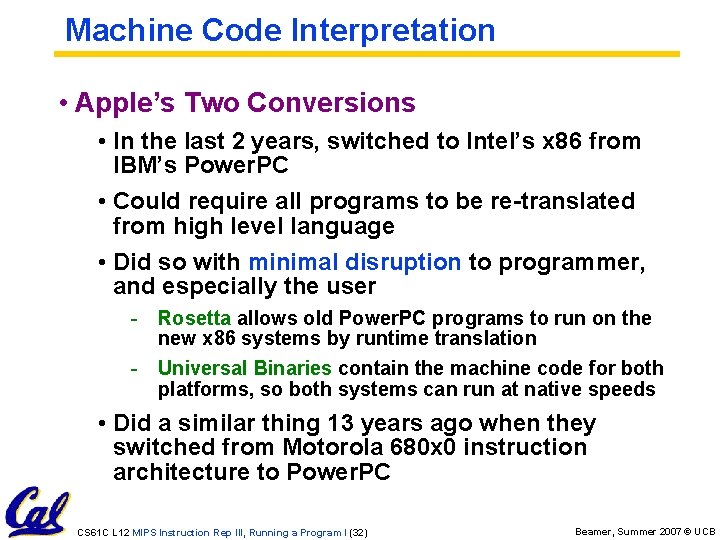 Machine Code Interpretation

• Apple's Two Conversions

• In the last 2 years, switched to Intel's x86 from IBM's PowerPC

• Could require all programs to be re-translated from high level language

• Did so with minimal disruption to programmer, and especially the user

- Rosetta allows old PowerPC programs to run on the new x86 systems by runtime translation

- Universal Binaries contain the machine code for both platforms, so both systems can run at native speeds

• Did a similar thing 13 years ago when they switched from Motorola 680x0 instruction architecture to PowerPC

Cal

CS61C L12 MIPS Instruction Rep III, Running a Program I (32)

Beamer, Summer 2007 © UCB